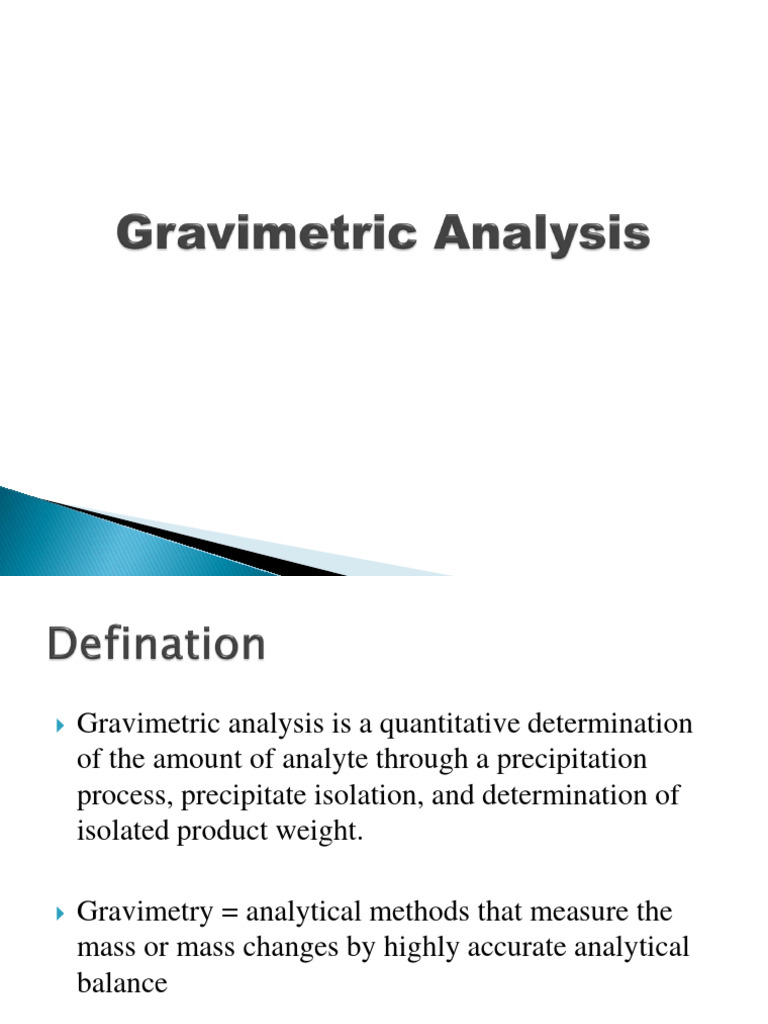 Gravimetric Analysis

Defination

Gravimetric analysis is a quantitative determination of the amount of analyte through a precipitation process, precipitate isolation, and determination of isolated product weight.

Gravimetry = analytical methods that measure the mass or mass changes by highly accurate analytical balance